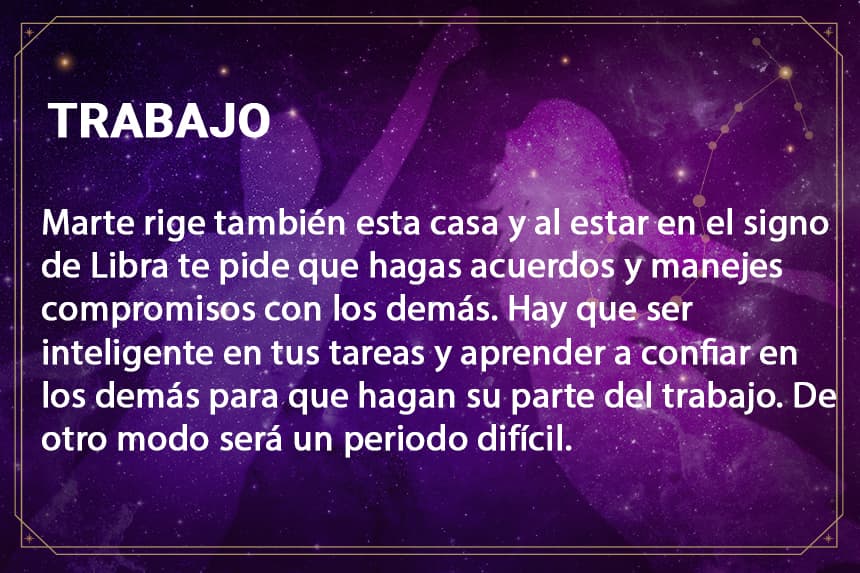 TRABAJO

Marte rige también esta casa y al estar en el signo de Libra te pide que hagas acuerdos y manejes compromisos con los demás. Hay que ser inteligente en tus tareas y aprender a confiar en los demás para que hagan su parte del trabajo. De otro modo será un periodo difícil.